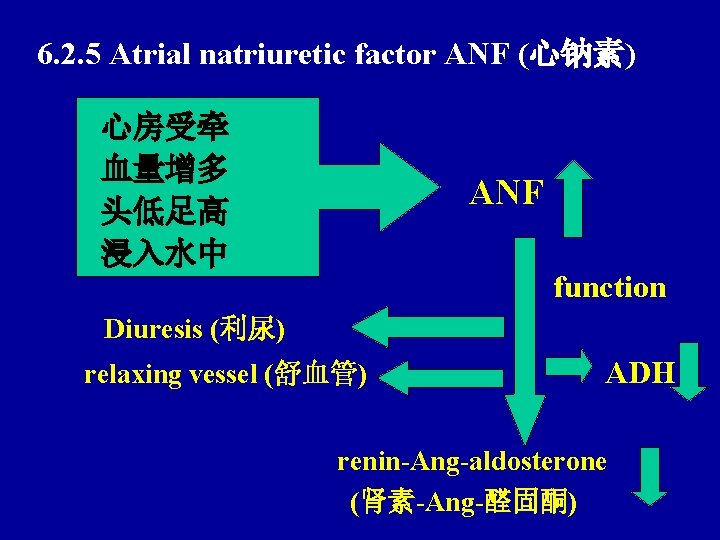 6.2.5 Atrial natriuretic factor ANF (心钠素)

心房受牵
血量增多
头低足高
浸入水中

ANF

function

Diuresis (利尿)

relaxing vessel (舒血管)

ADH

renin-Ang-aldosterone
(肾素-Ang-醛固酮)